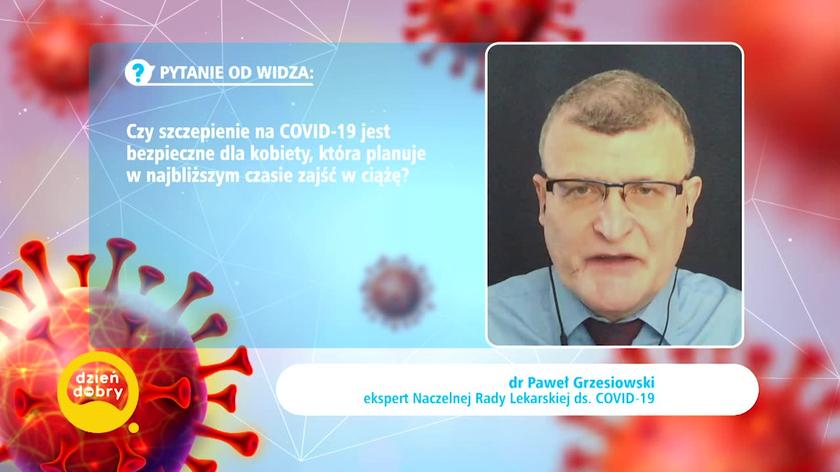 ? PYTANIE OD WIDZA:

Czy szczepienie na COVID-19 jest bezpieczne dla kobiety, która planuje w najbliższym czasie zajść w ciążę?

dr Paweł Grzesiowski
ekspert Naczelnej Rady Lekarskiej ds. COVID-19

dzień dobry